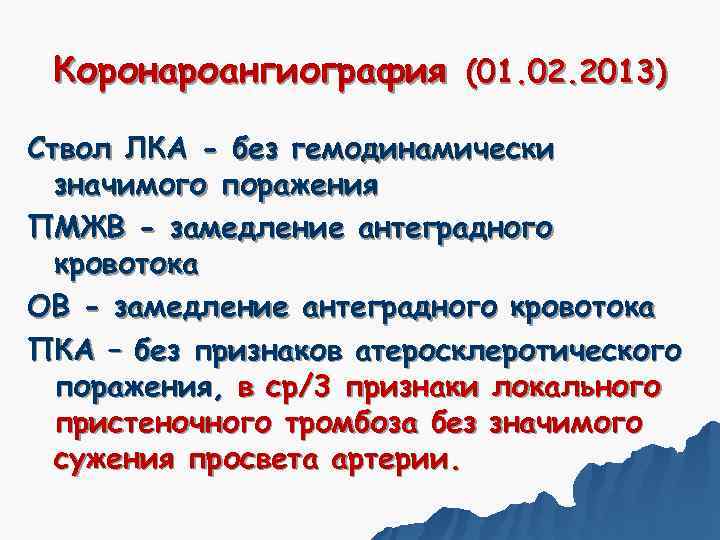 Коронароангиография (01.02.2013)

Ствол ЛКА - без гемодинамически значимого поражения

ПМЖВ - замедление антеградного кровотока

ОВ - замедление антеградного кровотока

ПКА – без признаков атеросклеротического поражения, в ср/3 признаки локального пристеночного тромбоза без значимого сужения просвета артерии.